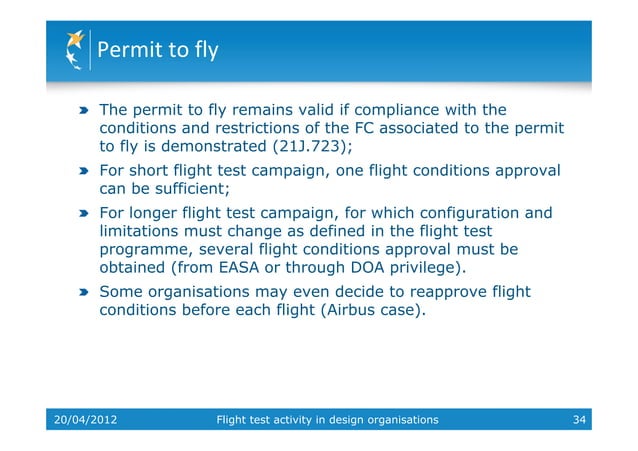 Permit to fly

The permit to fly remains valid if compliance with the conditions and restrictions of the FC associated to the permit to fly is demonstrated (21J.723);

For short flight test campaign, one flight conditions approval can be sufficient;

For longer flight test campaign, for which configuration and limitations must change as defined in the flight test programme, several flight conditions approval must be obtained (from EASA or through DOA privilege).

Some organisations may even decide to reapprove flight conditions before each flight (Airbus case).

20/04/2012 Flight test activity in design organisations 34